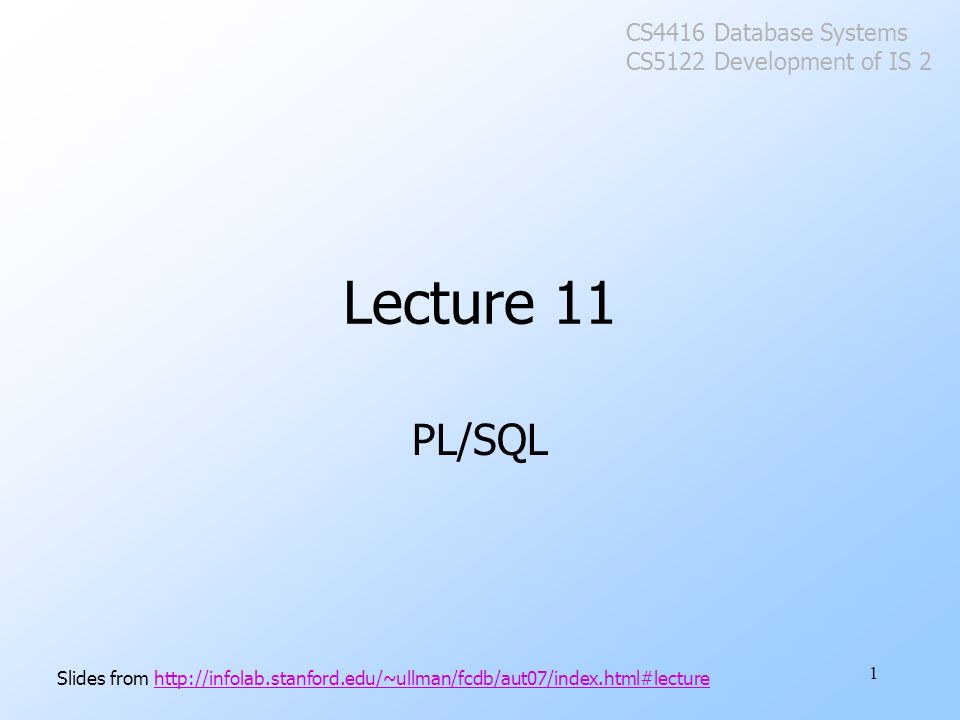 CS4416 Database Systems
CS5122 Development of IS 2

Lecture 11

PL/SQL

Slides from http://infolab.stanford.edu/~ullman/fcdb/aut07/index.html#lecture

1